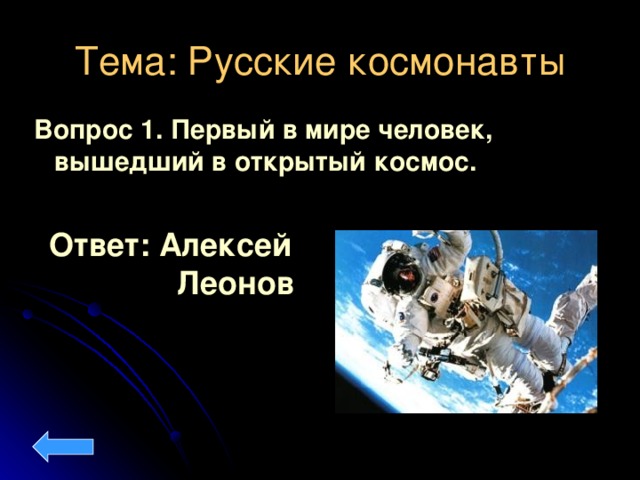 Тема: Русские космонавты

Вопрос 1. Первый в мире человек, вышедший в открытый космос.

Ответ: Алексей Леонов